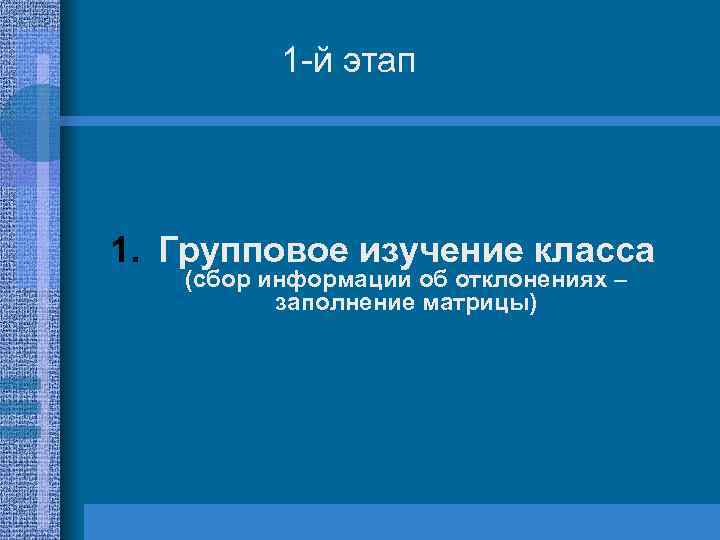 1-й этап

1. Групповое изучение класса (сбор информации об отклонениях – заполнение матрицы)